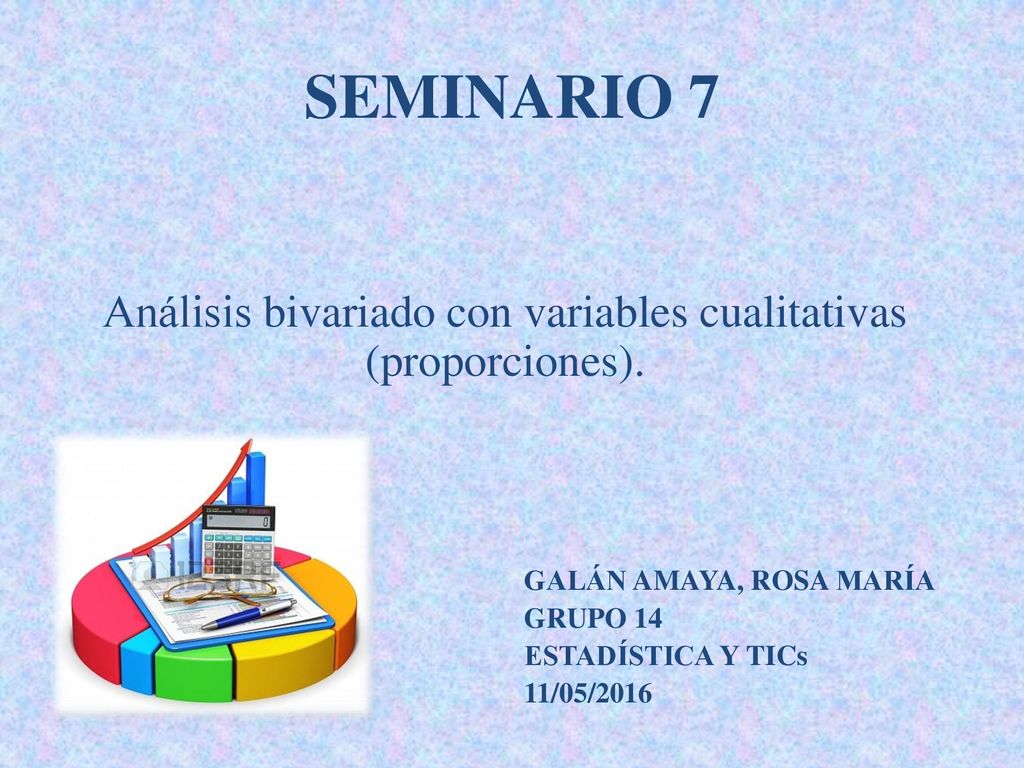 SEMINARIO 7

Análisis bivariado con variables cualitativas (proporciones).

GALÁN AMAYA, ROSA MARÍA
GRUPO 14
ESTADÍSTICA Y TICs
11/05/2016